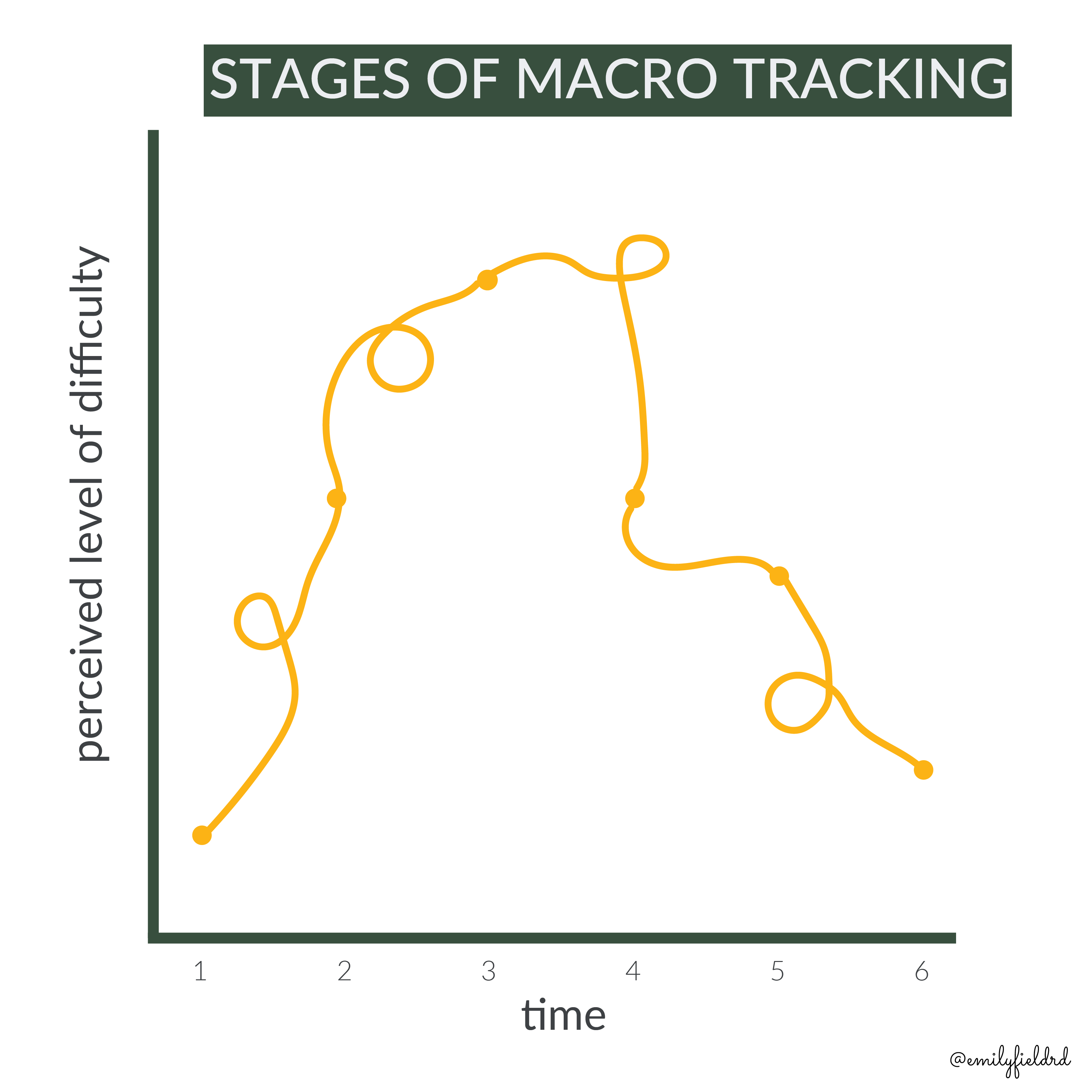 STAGES OF MACRO TRACKING

perceived level of difficulty

1
2
3
4
5
6

time

@emilyfieldrd